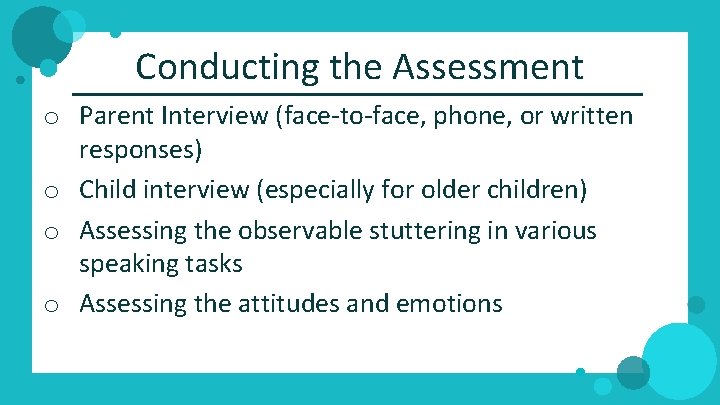 Conducting the Assessment

o Parent Interview (face-to-face, phone, or written responses)

o Child interview (especially for older children)

o Assessing the observable stuttering in various speaking tasks

o Assessing the attitudes and emotions